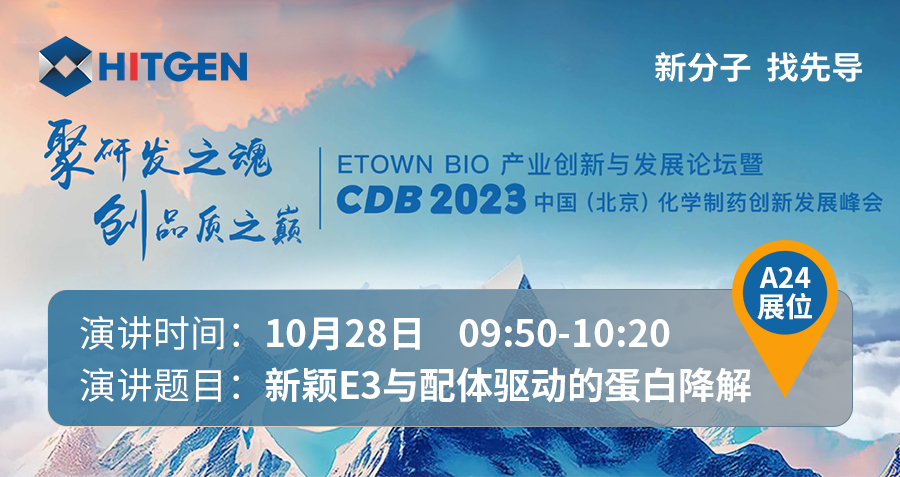 HITGEN

新分子 找先导

聚研发之魂
创品质之巅

ETOWN BIO 产业创新与发展论坛暨
CDB 2023 中国（北京）化学制药创新发展峰会

A24
展位

演讲时间：10月28日 09:50-10:20
演讲题目：新颖E3与配体驱动的蛋白降解